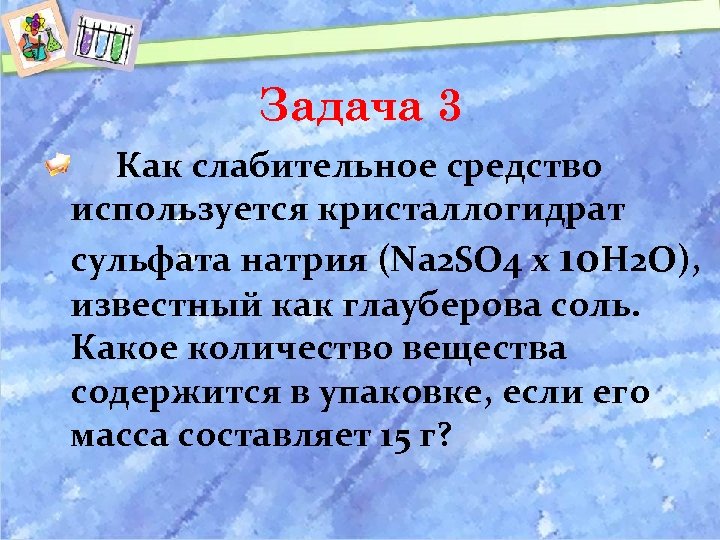 Задача 3

Как слабительное средство используется кристаллогидрат сульфата натрия (Na2SO4 x 10H2O), известный как глауберова соль. Какое количество вещества содержится в упаковке, если его масса составляет 15 г?